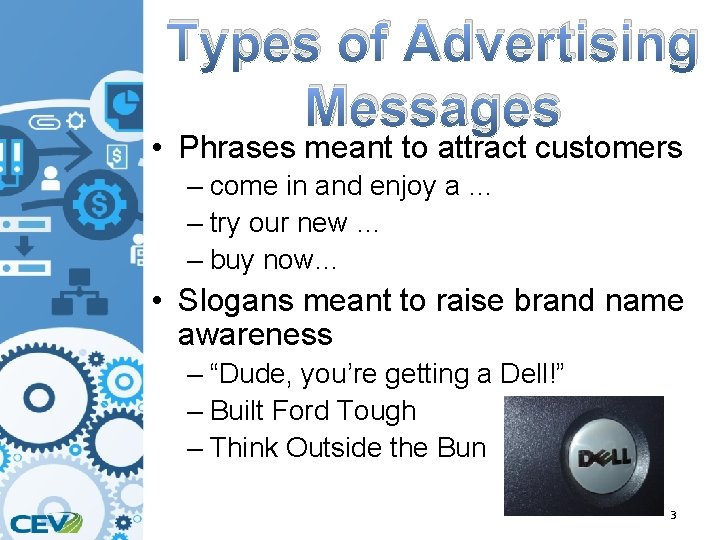 Types of Advertising Messages

• Phrases meant to attract customers
– come in and enjoy a …
– try our new …
– buy now…
• Slogans meant to raise brand name awareness
– “Dude, you’re getting a Dell!”
– Built Ford Tough
– Think Outside the Bun

DELL

CEV

3